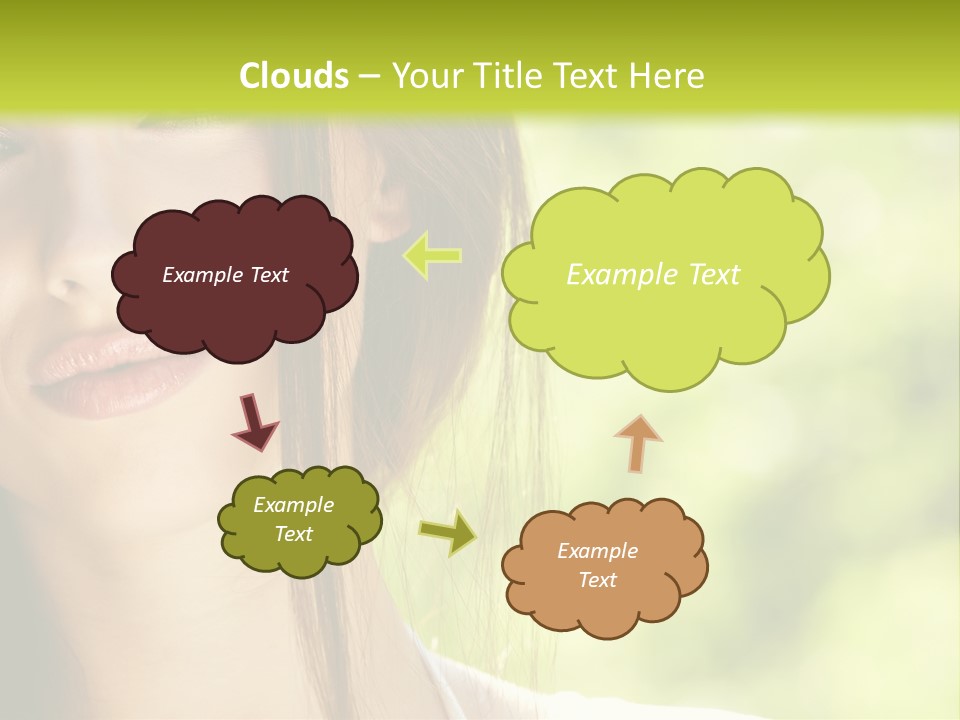 Clouds – Your Title Text Here

Example Text

Example Text

Example Text

Example Text